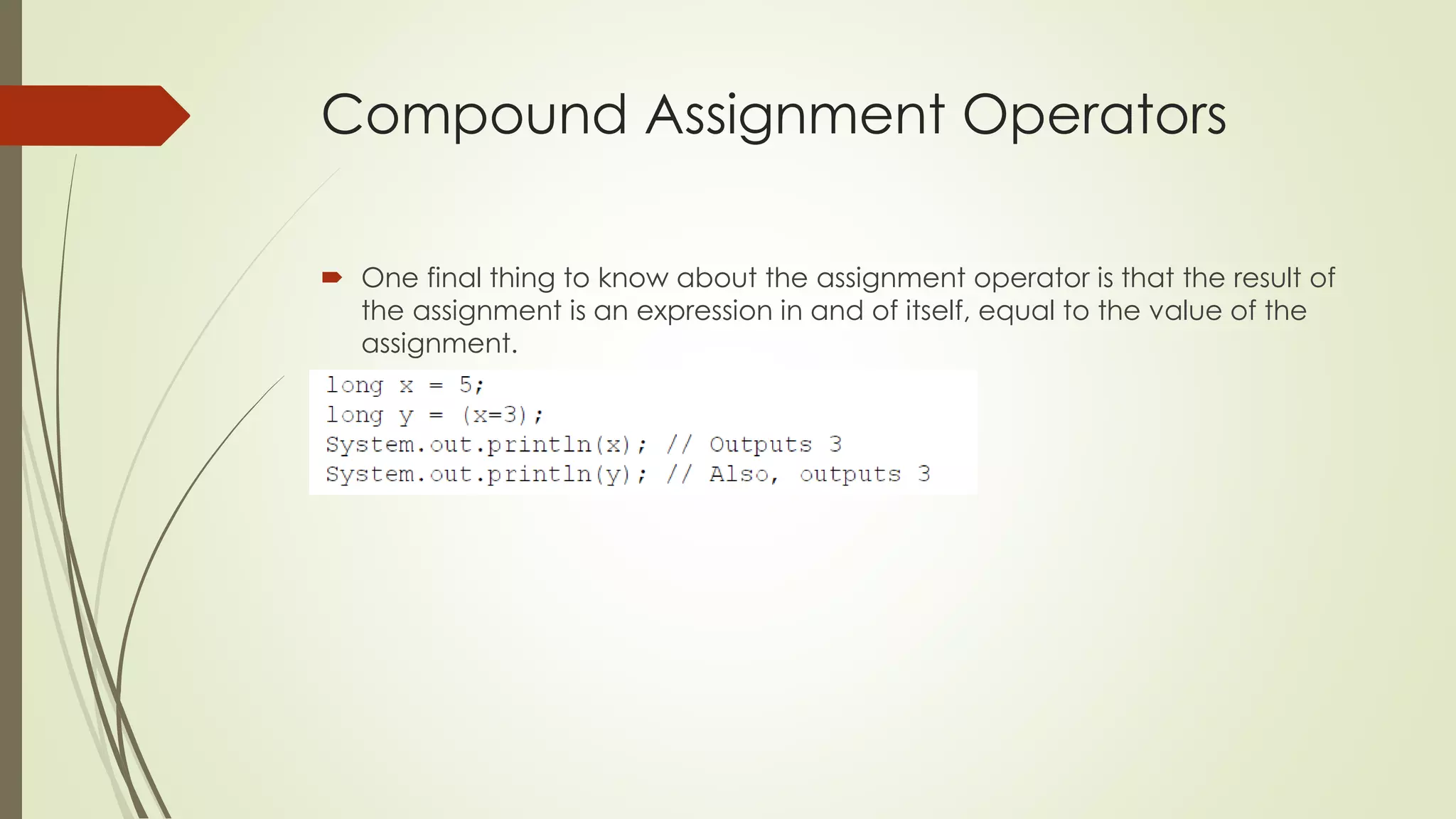 Compound Assignment Operators

One final thing to know about the assignment operator is that the result of the assignment is an expression in and of itself, equal to the value of the assignment.

long x = 5;
long y = (x=3);
System.out.println(x); // Outputs 3
System.out.println(y); // Also, outputs 3